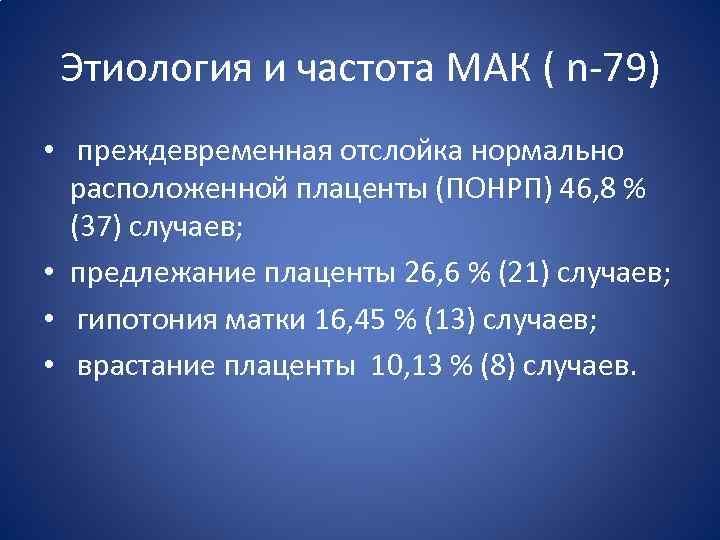 Этиология и частота МАК ( n-79)

• преждевременная отслойка нормально расположенной плаценты (ПОНРП) 46,8 % (37) случаев;
• предлежание плаценты 26,6 % (21) случаев;
• гипотония матки 16,45 % (13) случаев;
• врастание плаценты 10,13 % (8) случаев.